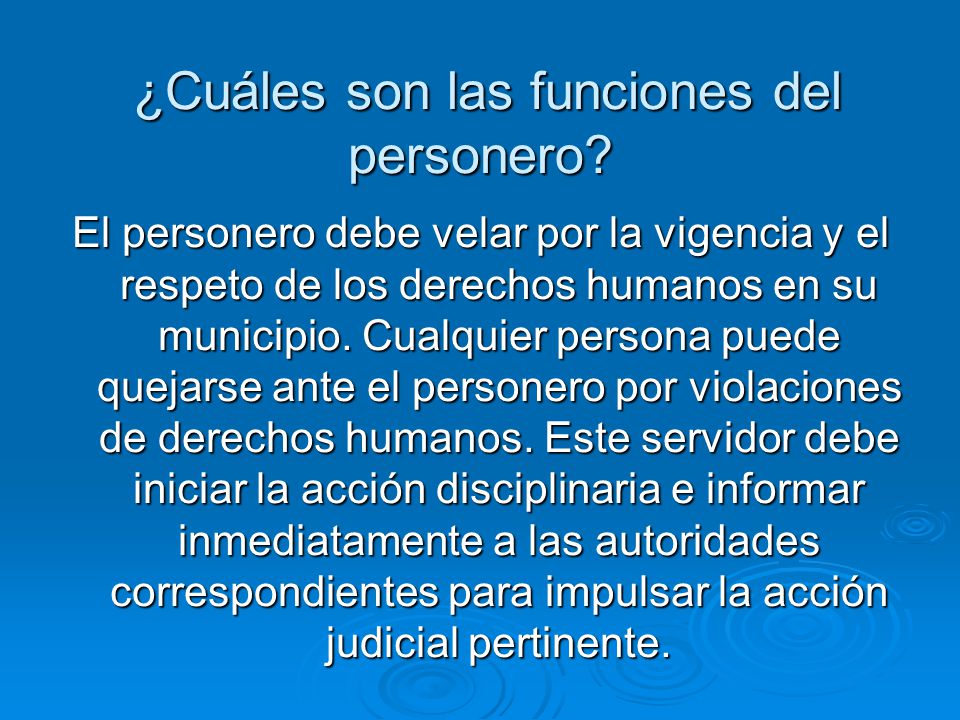 ¿Cuáles son las funciones del personero?

El personero debe velar por la vigencia y el respeto de los derechos humanos en su municipio. Cualquier persona puede quejarse ante el personero por violaciones de derechos humanos. Este servidor debe iniciar la acción disciplinaria e informar inmediatamente a las autoridades correspondientes para impulsar la acción judicial pertinente.